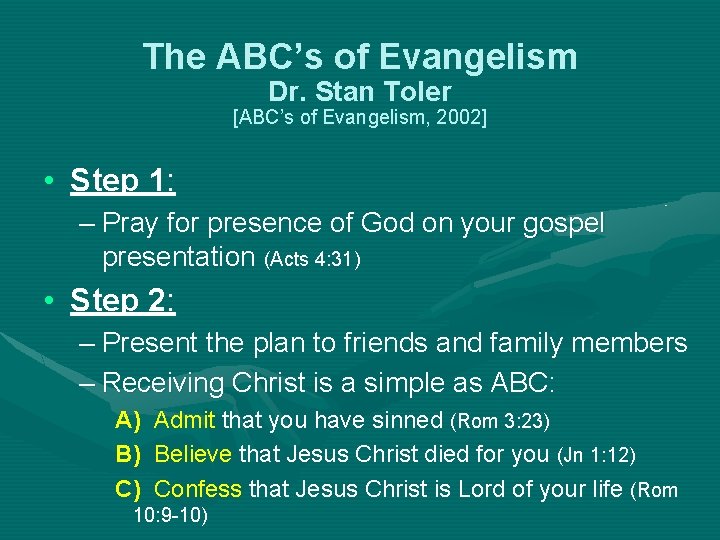 The ABC's of Evangelism
Dr. Stan Toler
[ABC's of Evangelism, 2002]

• Step 1:
– Pray for presence of God on your gospel presentation (Acts 4:31)

• Step 2:
– Present the plan to friends and family members
– Receiving Christ is a simple as ABC:
A) Admit that you have sinned (Rom 3:23)
B) Believe that Jesus Christ died for you (Jn 1:12)
C) Confess that Jesus Christ is Lord of your life (Rom 10:9-10)